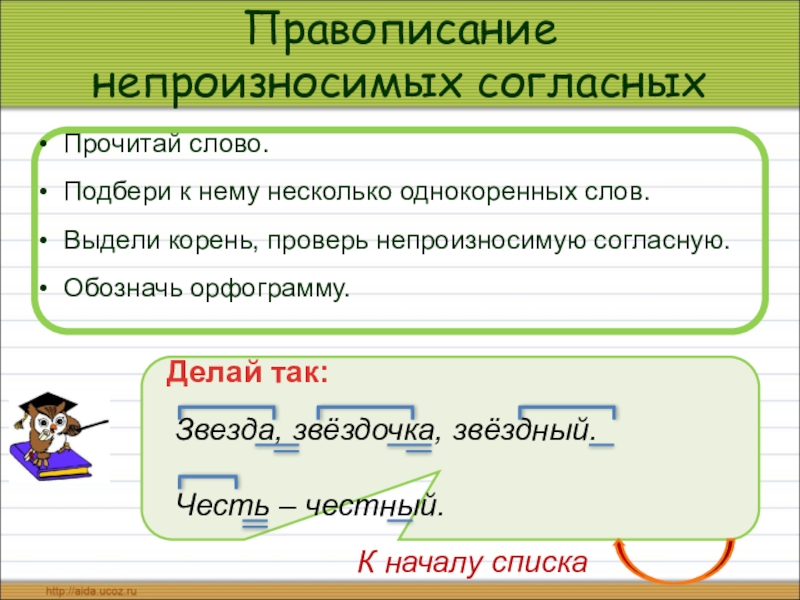 Правописание непроизносимых согласных

• Прочитай слово.
• Подбери к нему несколько однокоренных слов.
• Выдели корень, проверь непроизносимую согласную.
• Обозначь орфограмму.

Делай так:

Звезда, звёздочка, звёздный.

Честь – честный.

К началу списка

http://aida.ucoz.ru